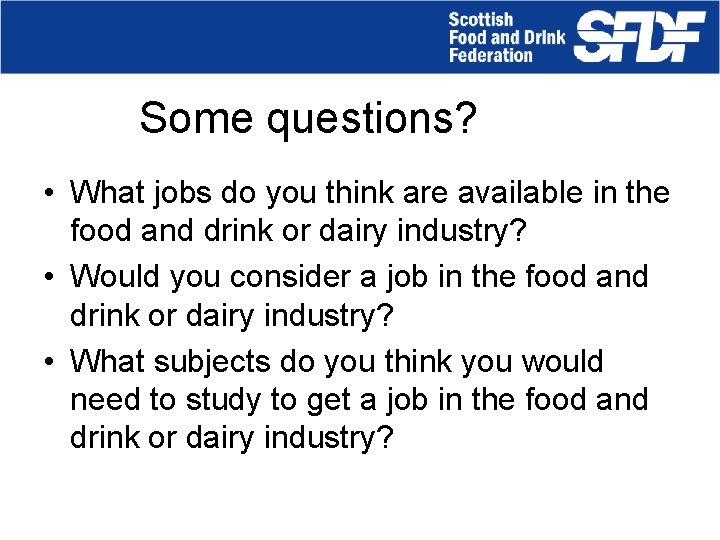 Scottish Food and Drink Federation SFDF

Some questions?

• What jobs do you think are available in the food and drink or dairy industry?
• Would you consider a job in the food and drink or dairy industry?
• What subjects do you think you would need to study to get a job in the food and drink or dairy industry?